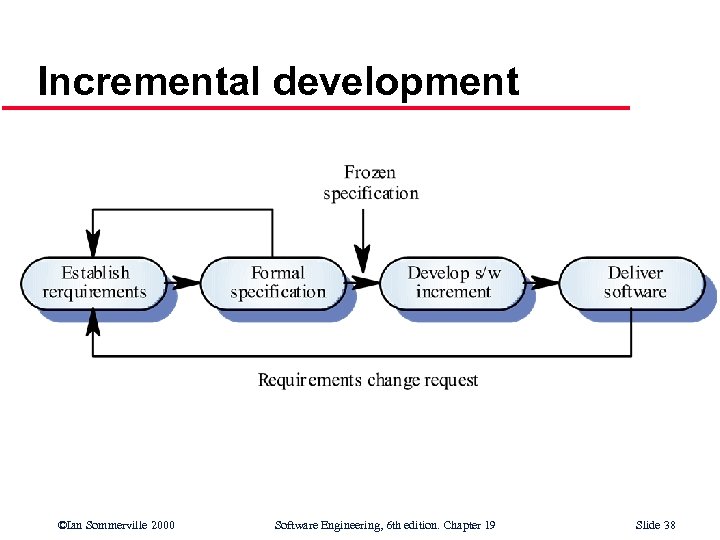 Incremental development

Frozen specification

Establish rerquirements

Formal specification

Develop s/w increment

Deliver software

Requirements change request

©Ian Sommerville 2000

Software Engineering, 6th edition. Chapter 19

Slide 38